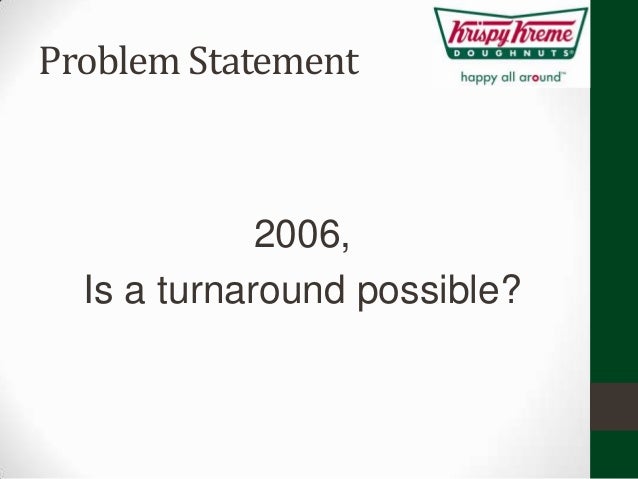 Problem Statement

Krispy Kreme
DOUGHNUTS®
happy all around™

2006,
Is a turnaround possible?